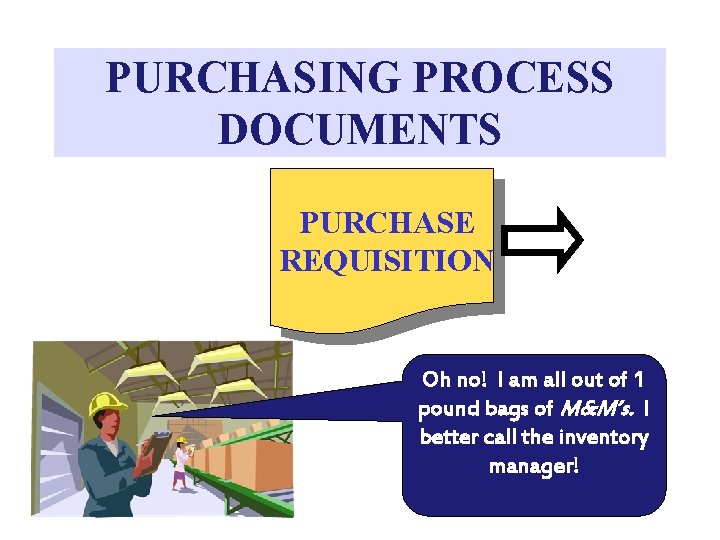 PURCHASING PROCESS DOCUMENTS

PURCHASE REQUISITION

Oh no! I am all out of 1 pound bags of M&M's. I better call the inventory manager!